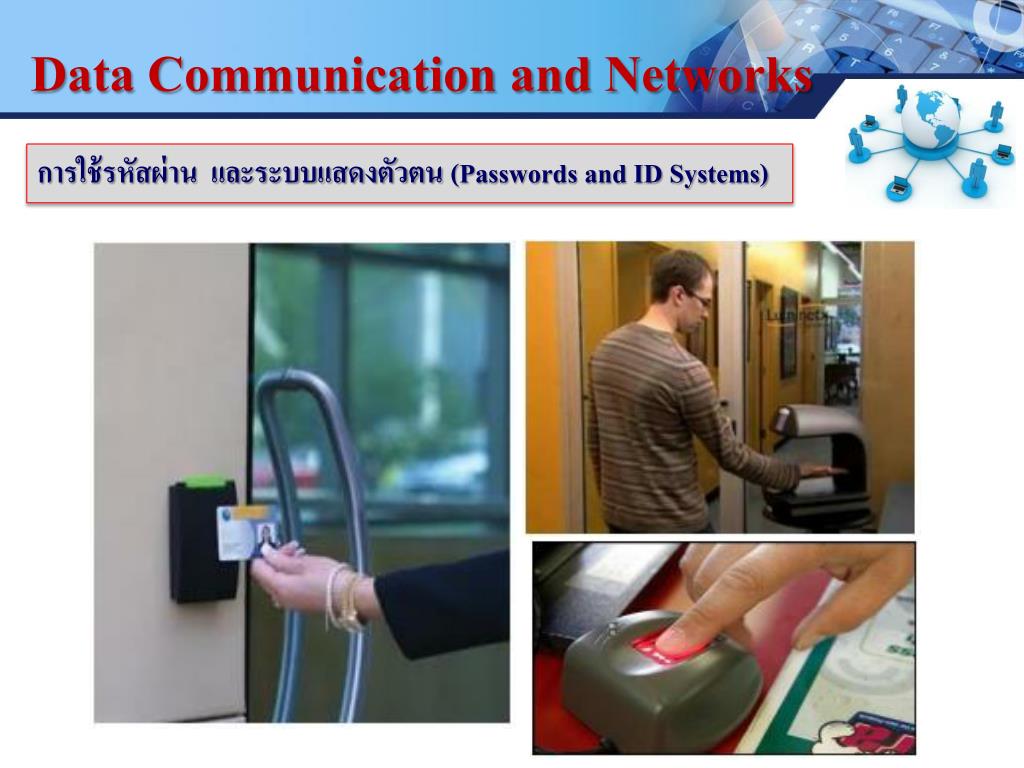 Data Communication and Networks

การใช้รหัสผ่าน และระบบแสดงตัวตน (Passwords and ID Systems)